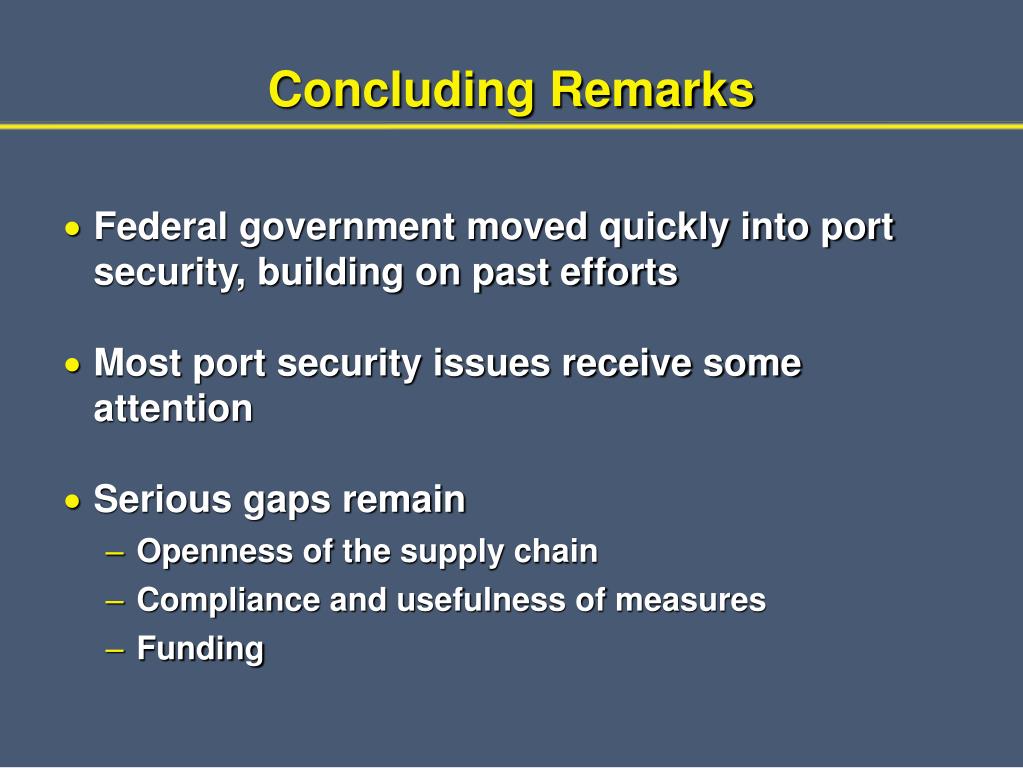 Concluding Remarks

• Federal government moved quickly into port security, building on past efforts

• Most port security issues receive some attention

• Serious gaps remain
– Openness of the supply chain
– Compliance and usefulness of measures
– Funding